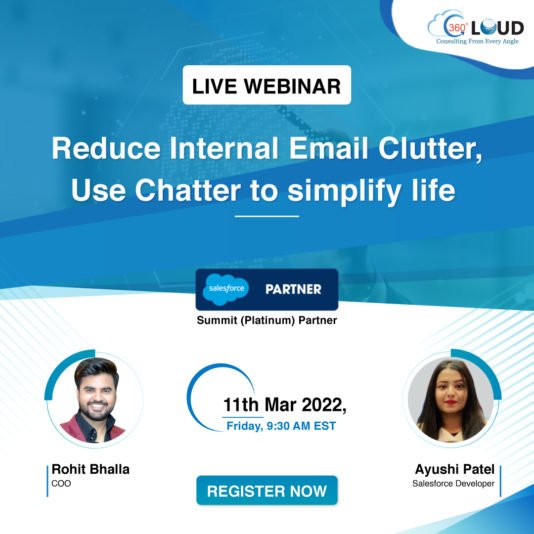 360° CLOUD
Consulting From Every Angle

LIVE WEBINAR

Reduce Internal Email Clutter, Use Chatter to simplify life

salesforce PARTNER
Summit (Platinum) Partner

11th Mar 2022,
Friday, 9:30 AM EST

Rohit Bhalla
COO

Ayushi Patel
Salesforce Developer

REGISTER NOW